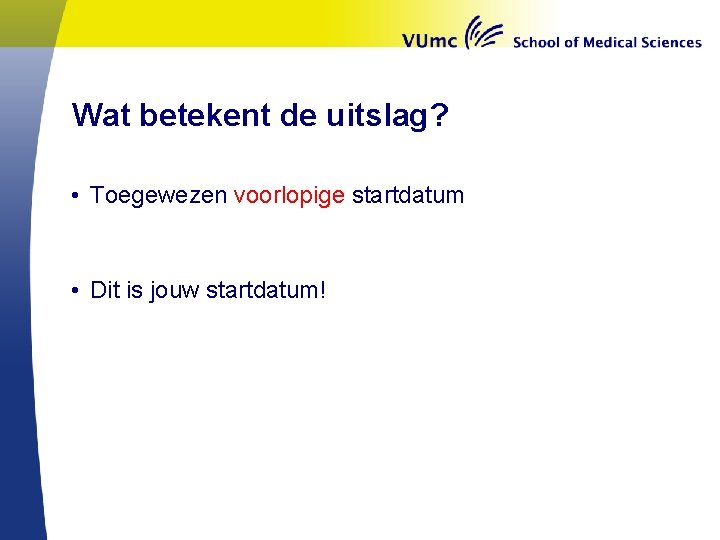 VUmc School of Medical Sciences

Wat betekent de uitslag?

• Toegewezen voorlopige startdatum

• Dit is jouw startdatum!